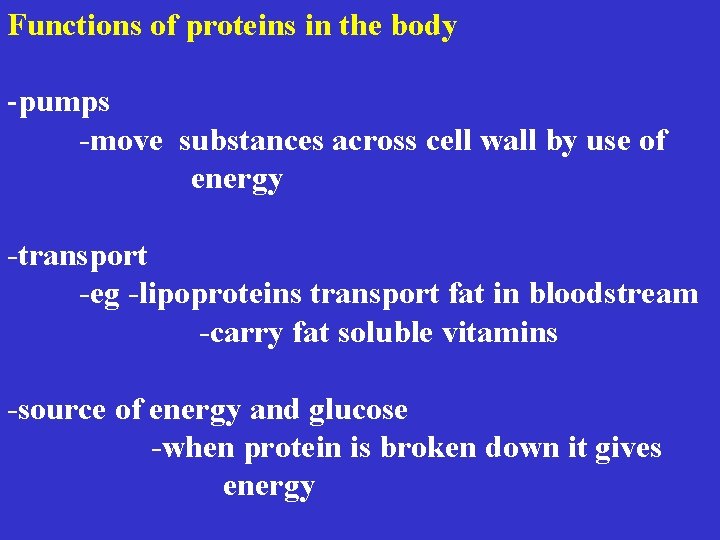 Functions of proteins in the body

-pumps
-move substances across cell wall by use of energy

-transport
-eg -lipoproteins transport fat in bloodstream
-carry fat soluble vitamins

-source of energy and glucose
-when protein is broken down it gives energy